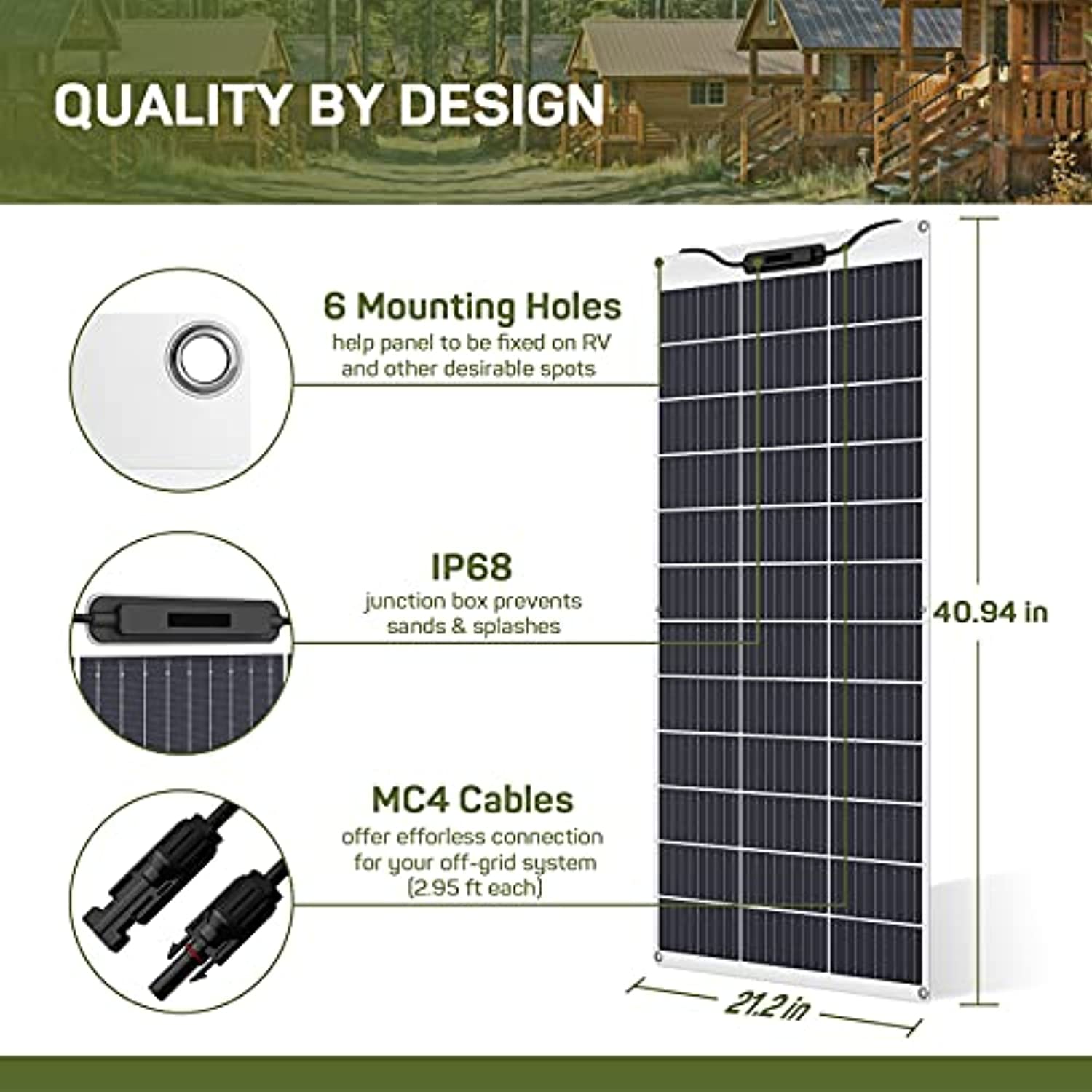 QUALITY BY DESIGN

6 Mounting Holes
help panel to be fixed on RV and other desirable spots

IP68
junction box prevents sands & splashes

MC4 Cables
offer efforless connection for your off-grid system (2.95 ft each)

40.94 in

21.2 in